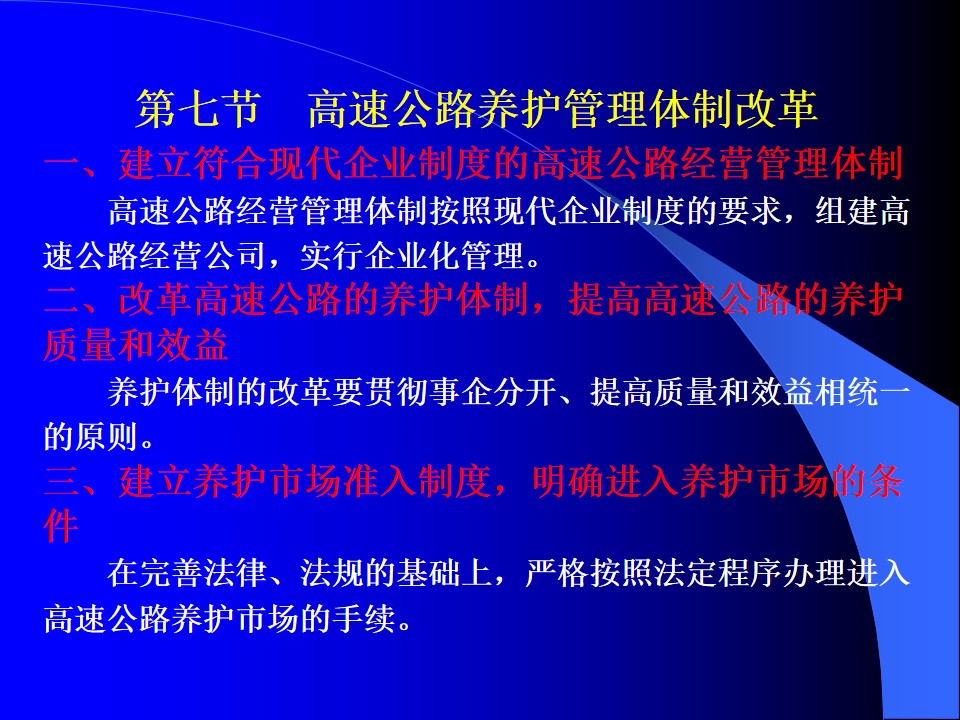 第七节　高速公路养护管理体制改革

一、建立符合现代企业制度的高速公路经营管理体制

高速公路经营管理体制按照现代企业制度的要求，组建高速公路经营公司，实行企业化管理。

二、改革高速公路的养护体制，提高高速公路的养护质量和效益

养护体制的改革要贯彻事企分开、提高质量和效益相统一的原则。

三、建立养护市场准入制度，明确进入养护市场的条件

在完善法律、法规的基础上，严格按照法定程序办理进入高速公路养护市场的手续。